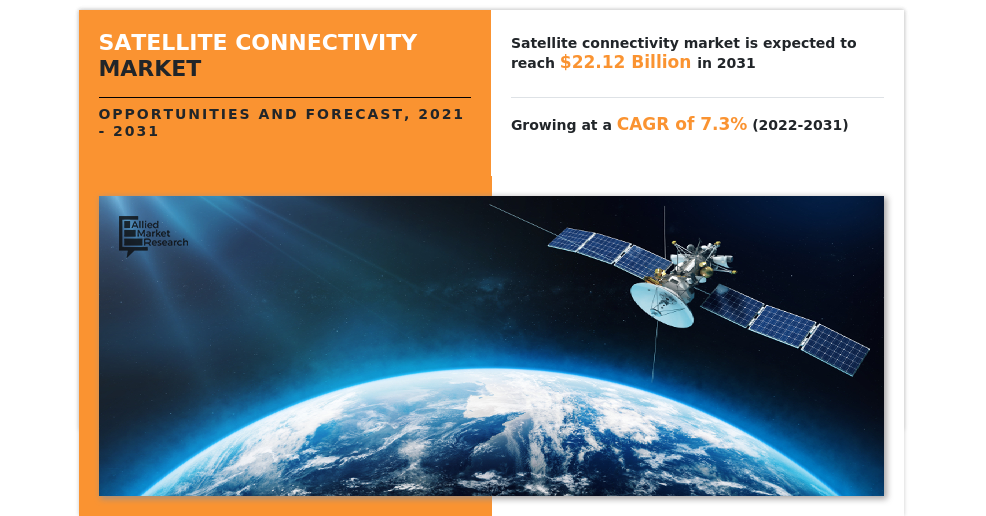 SATELLITE CONNECTIVITY MARKET

OPPORTUNITIES AND FORECAST, 2021 - 2031

Satellite connectivity market is expected to reach $22.12 Billion in 2031

Growing at a CAGR of 7.3% (2022-2031)

Allied Market Research